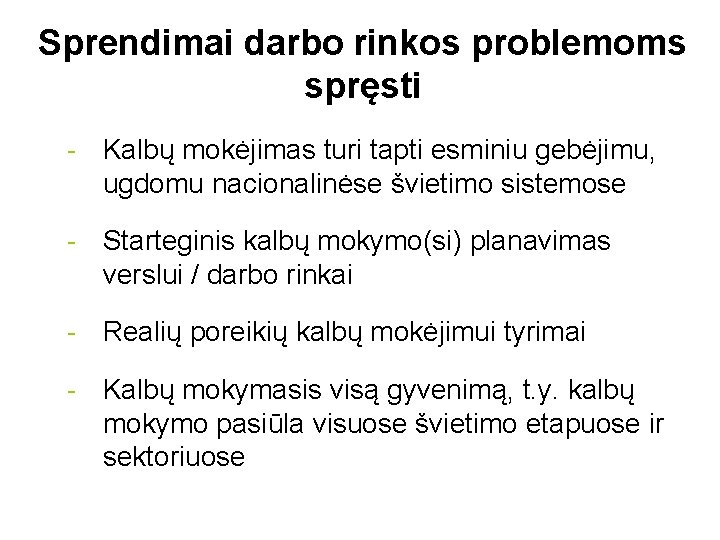 Sprendimai darbo rinkos problemoms spręsti

- Kalbų mokėjimas turi tapti esminiu gebėjimu, ugdomu nacionalinėse švietimo sistemose

- Starteginis kalbų mokymo(si) planavimas verslui / darbo rinkai

- Realių poreikių kalbų mokėjimui tyrimai

- Kalbų mokymasis visą gyvenimą, t.y. kalbų mokymo pasiūla visuose švietimo etapuose ir sektoriuose